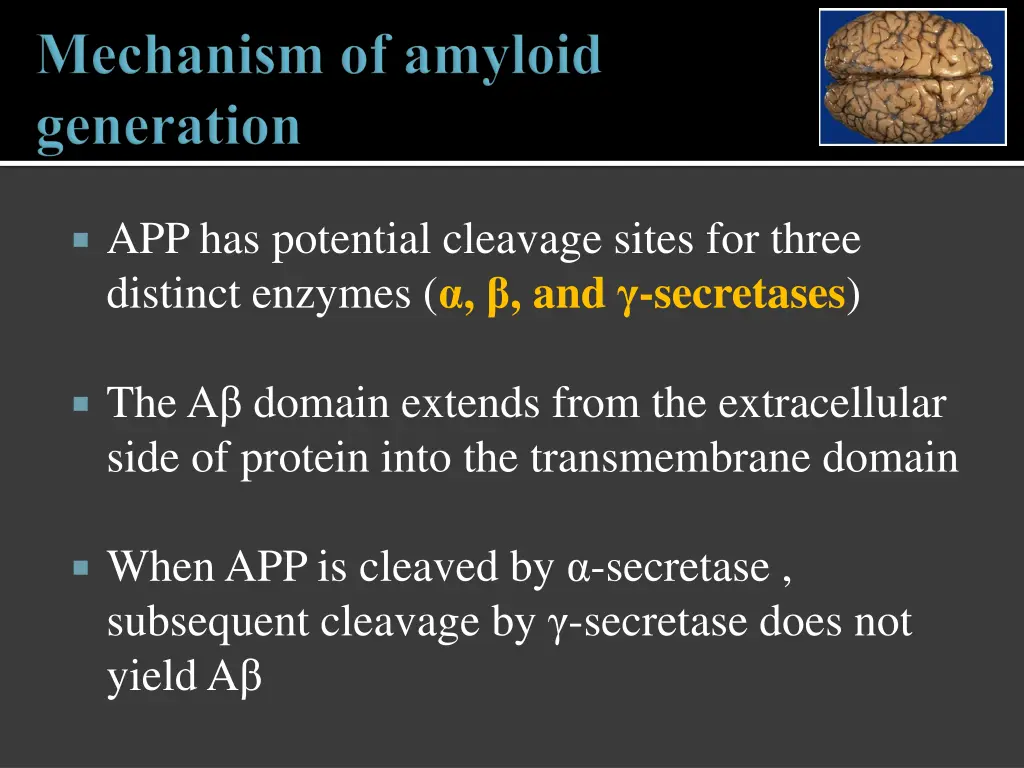 Mechanism of amyloid generation

▪ APP has potential cleavage sites for three distinct enzymes (α, β, and γ-secretases)

▪ The Aβ domain extends from the extracellular side of protein into the transmembrane domain

▪ When APP is cleaved by α-secretase , subsequent cleavage by γ-secretase does not yield Aβ